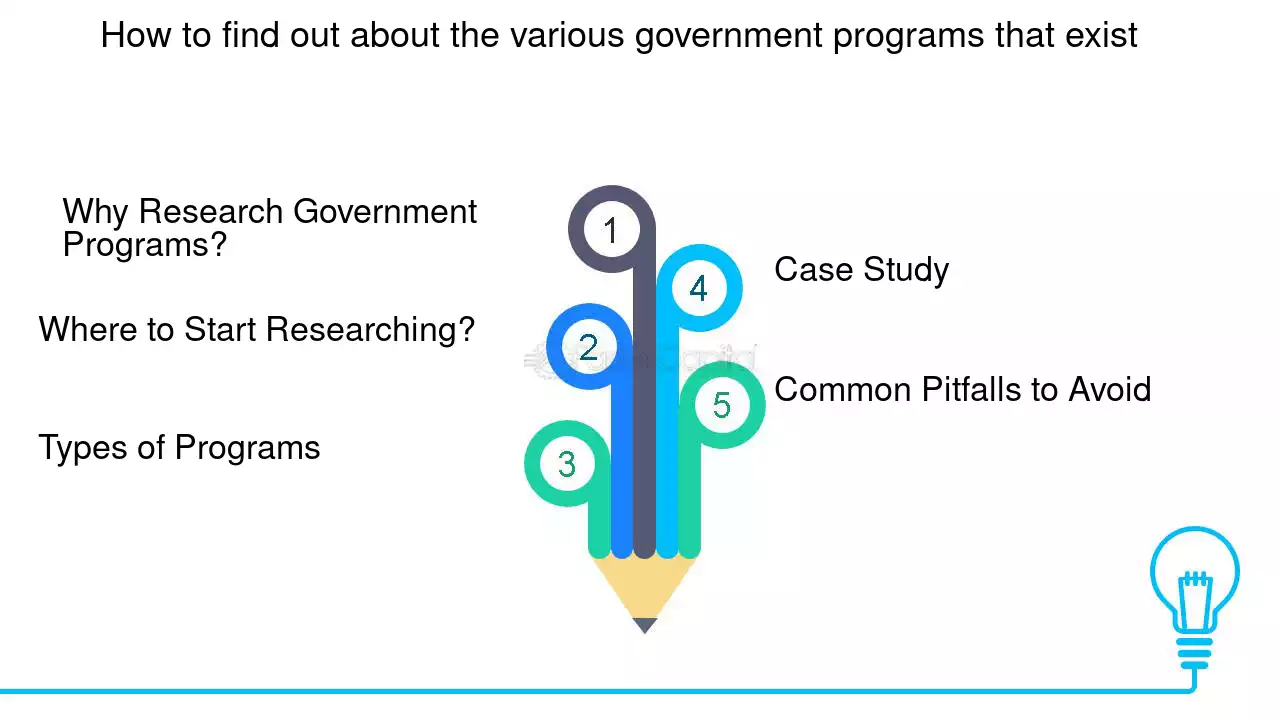 How to find out about the various government programs that exist

Why Research Government Programs?

Where to Start Researching?

Types of Programs

1

2

3

4

5

Case Study

Common Pitfalls to Avoid